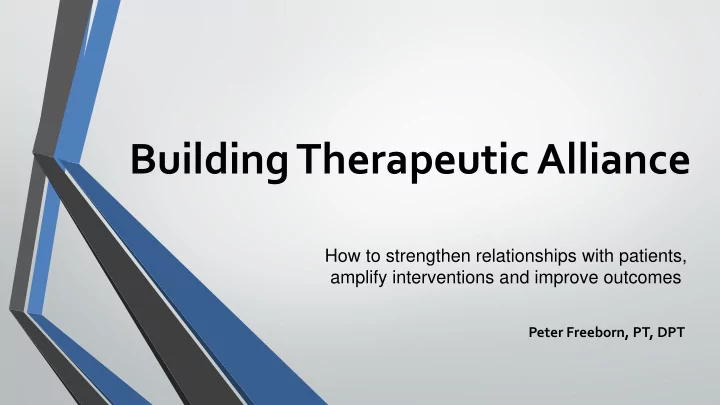 Building Therapeutic Alliance

How to strengthen relationships with patients, amplify interventions and improve outcomes

Peter Freeborn, PT, DPT